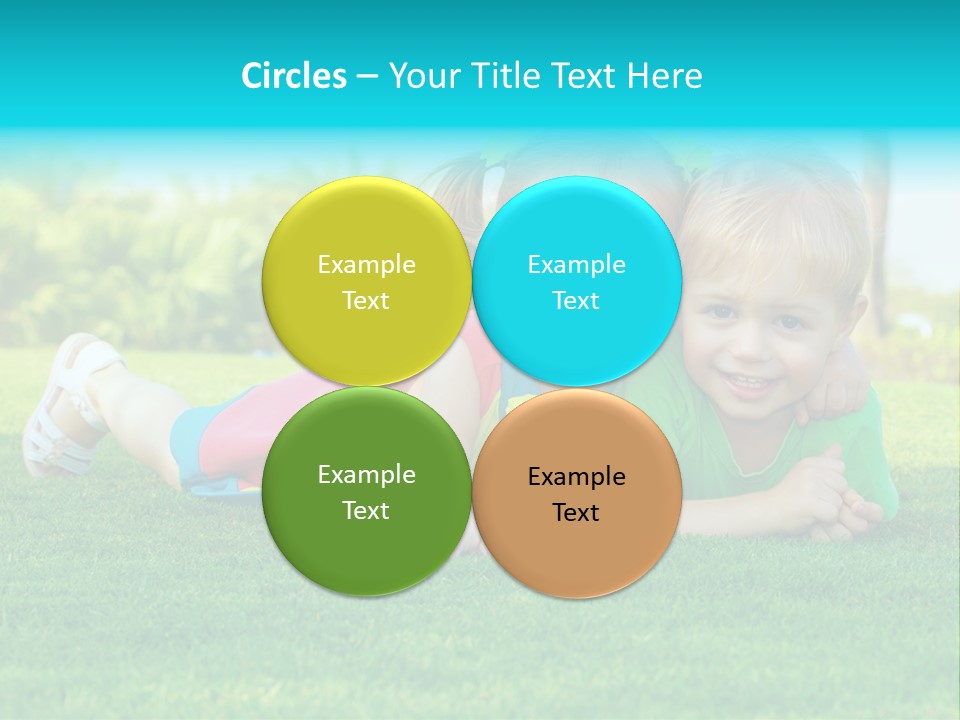 Circles – Your Title Text Here

Example Text

Example Text

Example Text

Example Text